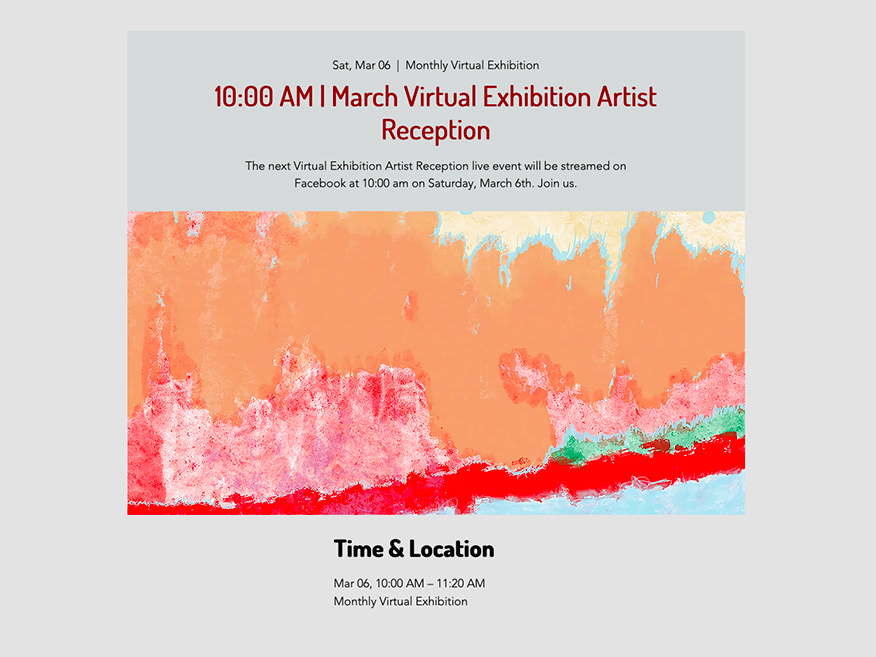 Sat, Mar 06 | Monthly Virtual Exhibition

10:00 AM | March Virtual Exhibition Artist Reception

The next Virtual Exhibition Artist Reception live event will be streamed on Facebook at 10:00 am on Saturday, March 6th. Join us.

Time & Location

Mar 06, 10:00 AM – 11:20 AM
Monthly Virtual Exhibition